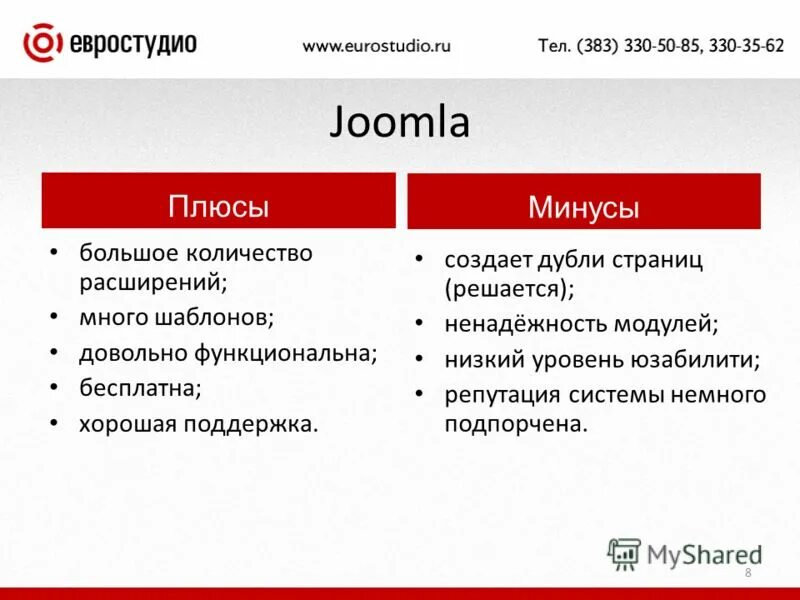 евростудио www.eurostudio.ru Тел. (383) 330-50-85, 330-35-62

Joomla

Плюсы

• большое количество расширений;
• много шаблонов;
• довольно функциональна;
• бесплатна;
• хорошая поддержка.

Минусы

• создает дубли страниц (решается);
• ненадёжность модулей;
• низкий уровень юзабилити;
• репутация системы немного подпорчена.

MyShared

8